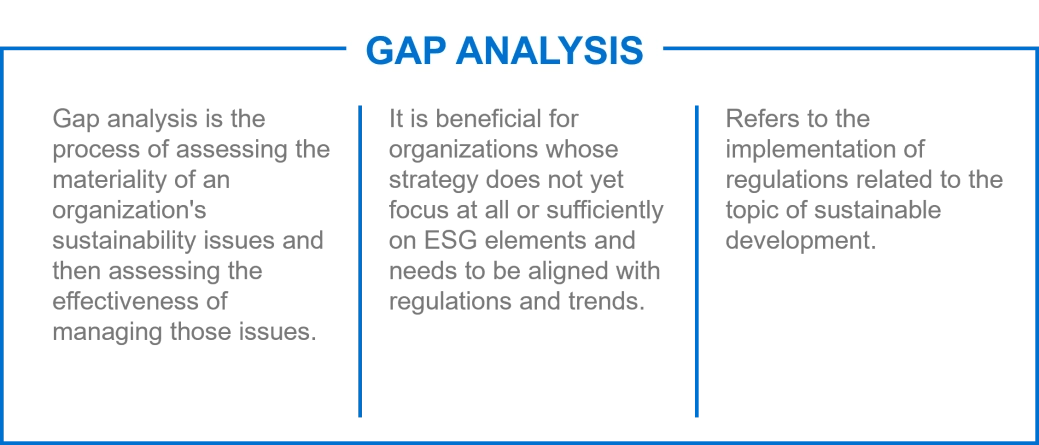 GAP ANALYSIS

Gap analysis is the process of assessing the materiality of an organization's sustainability issues and then assessing the effectiveness of managing those issues.

It is beneficial for organizations whose strategy does not yet focus at all or sufficiently on ESG elements and needs to be aligned with regulations and trends.

Refers to the implementation of regulations related to the topic of sustainable development.